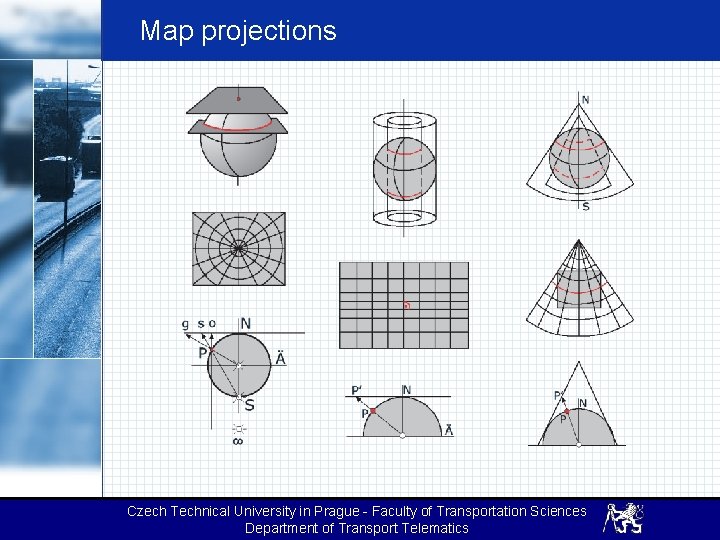 Map projections

N

S

g s o N

P

Ä

S

∞

P' N

P

Ä

P' N

P

Czech Technical University in Prague - Faculty of Transportation Sciences
Department of Transport Telematics